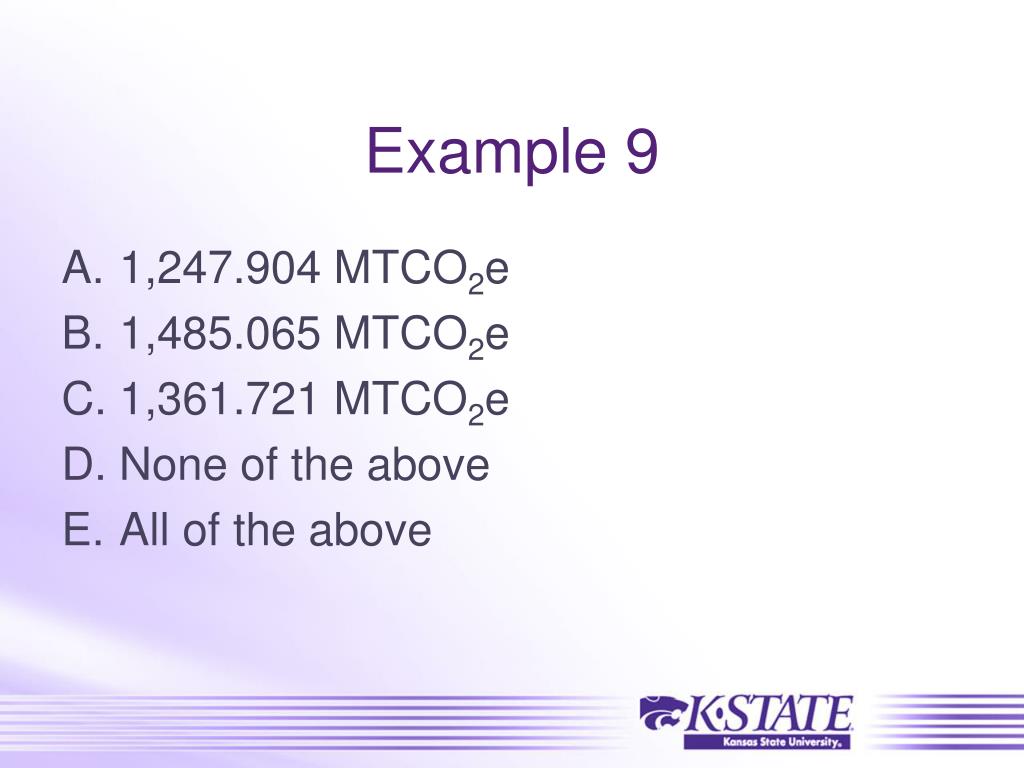 Example 9

A. 1,247.904 $MTCO_2e$
B. 1,485.065 $MTCO_2e$
C. 1,361.721 $MTCO_2e$
D. None of the above
E. All of the above

K·STATE
Kansas State University.